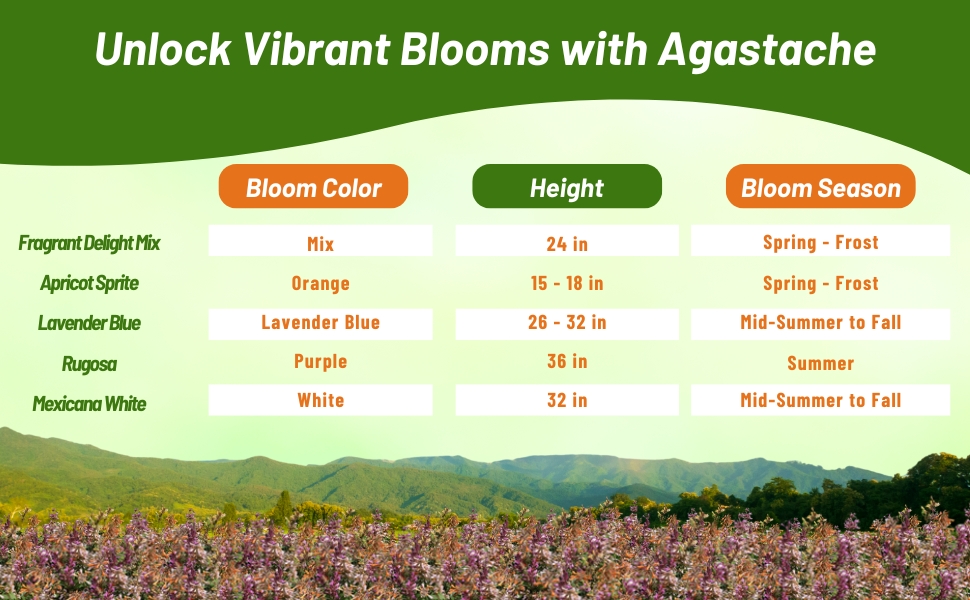 Unlock Vibrant Blooms with Agastache

| | Bloom Color | Height | Bloom Season |
|---|---|---|---|
| Fragrant Delight Mix | Mix | 24 in | Spring - Frost |
| Apricot Sprite | Orange | 15 - 18 in | Spring - Frost |
| Lavender Blue | Lavender Blue | 26 - 32 in | Mid-Summer to Fall |
| Rugosa | Purple | 36 in | Summer |
| Mexicana White | White | 32 in | Mid-Summer to Fall |